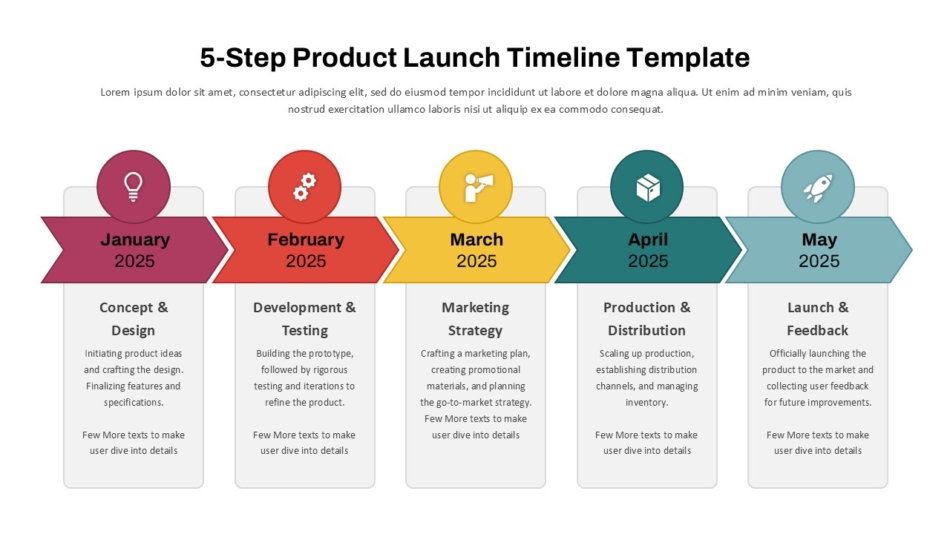 5-Step Product Launch Timeline Template

Lorem ipsum dolor sit amet, consectetur adipiscing elit, sed do eiusmod tempor incididunt ut labore et dolore magna aliqua. Ut enim ad minim veniam, quis nostrud exercitation ullamco laboris nisi ut aliquip ex ea commodo consequat.

January 2025

Concept & Design

Initiating product ideas and crafting the design. Finalizing features and specifications.

Few More texts to make user dive into details

February 2025

Development & Testing

Building the prototype, followed by rigorous testing and iterations to refine the product.

Few More texts to make user dive into details

March 2025

Marketing Strategy

Crafting a marketing plan, creating promotional materials, and planning the go-to-market strategy.

Few More texts to make user dive into details

April 2025

Production & Distribution

Scaling up production, establishing distribution channels, and managing inventory.

Few More texts to make user dive into details

May 2025

Launch & Feedback

Officially launching the product to the market and collecting user feedback for future improvements.

Few More texts to make user dive into details